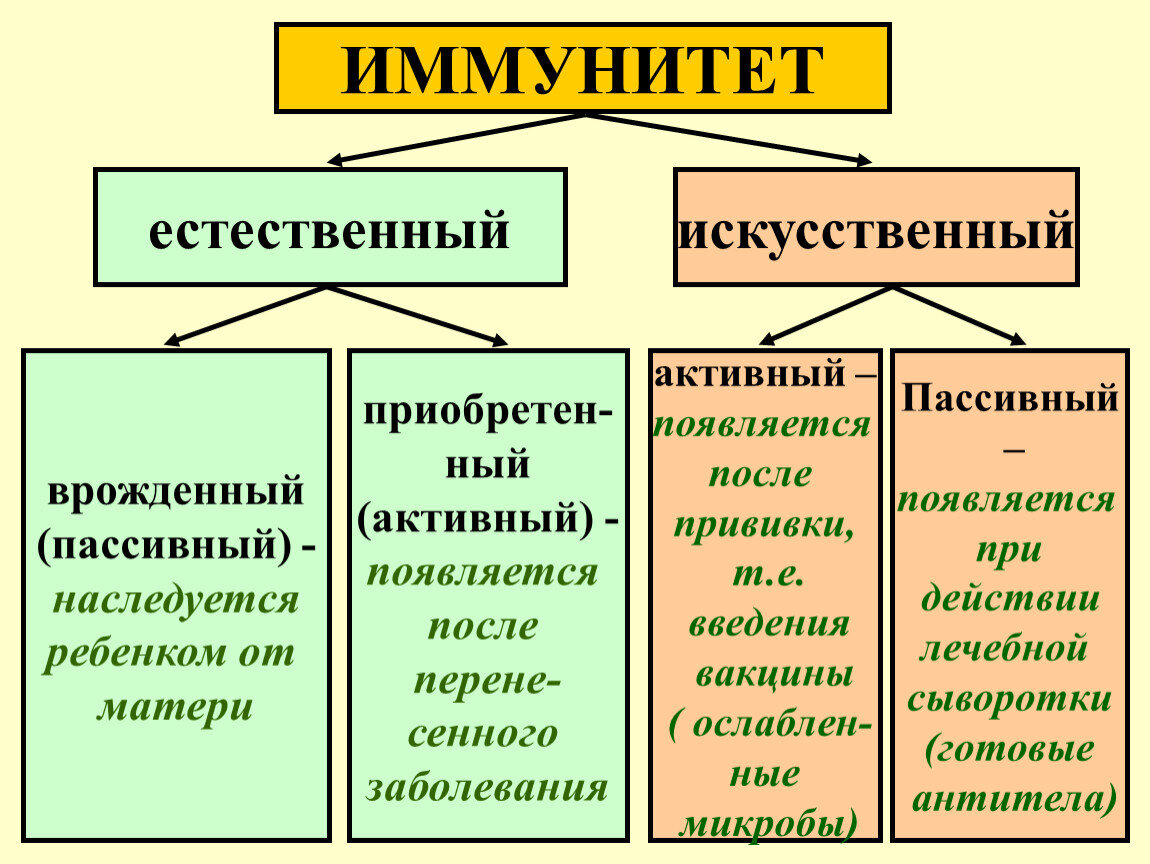 ИММУНИТЕТ

естественный

искусственный

врожденный (пассивный) - наследуется ребенком от матери

приобретенный (активный) - появляется после перенесенного заболевания

активный – появляется после прививки, т.е. введения вакцины ( ослабленные микробы)

Пассивный – появляется при действии лечебной сыворотки (готовые антитела)